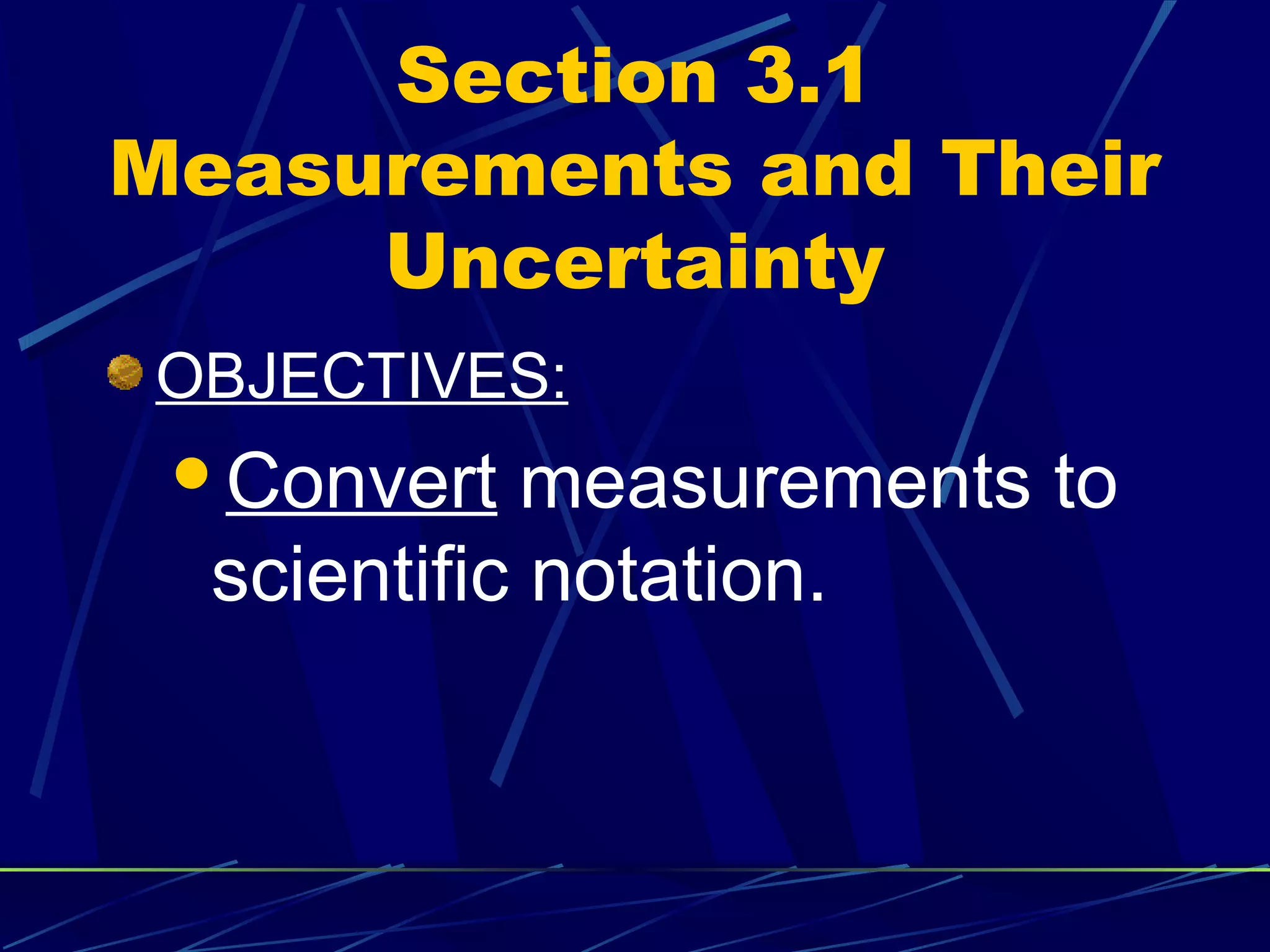 Section 3.1 Measurements and Their Uncertainty

OBJECTIVES:

Convert measurements to scientific notation.